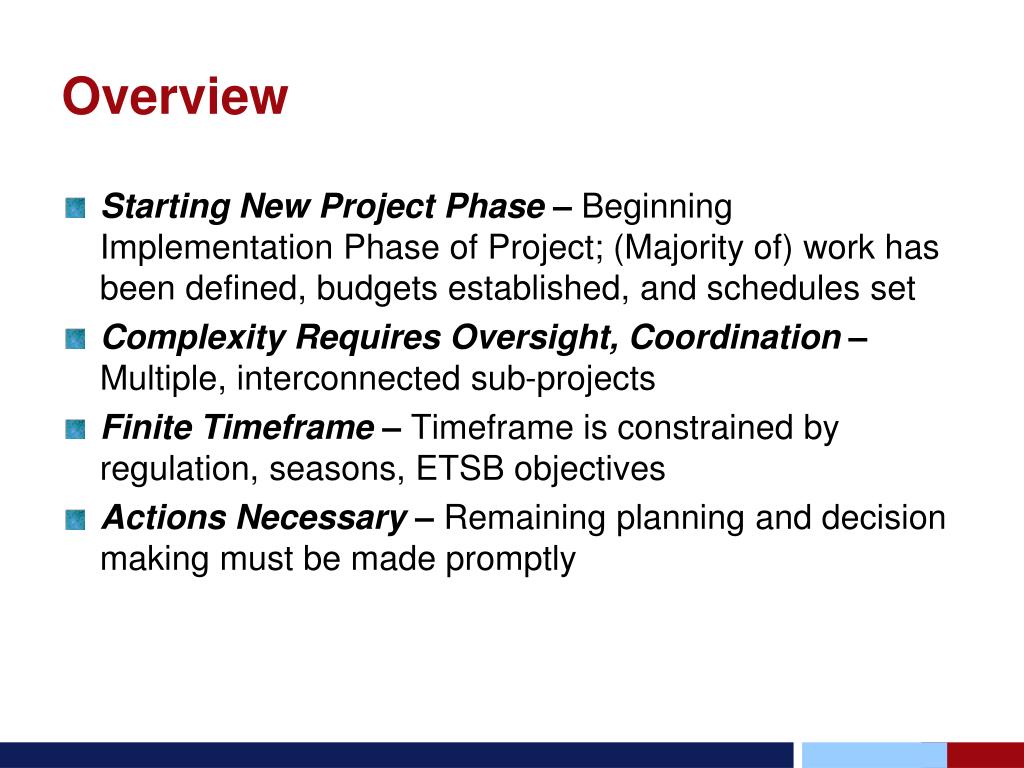 Overview

Starting New Project Phase – Beginning Implementation Phase of Project; (Majority of) work has been defined, budgets established, and schedules set

Complexity Requires Oversight, Coordination – Multiple, interconnected sub-projects

Finite Timeframe – Timeframe is constrained by regulation, seasons, ETSB objectives

Actions Necessary – Remaining planning and decision making must be made promptly